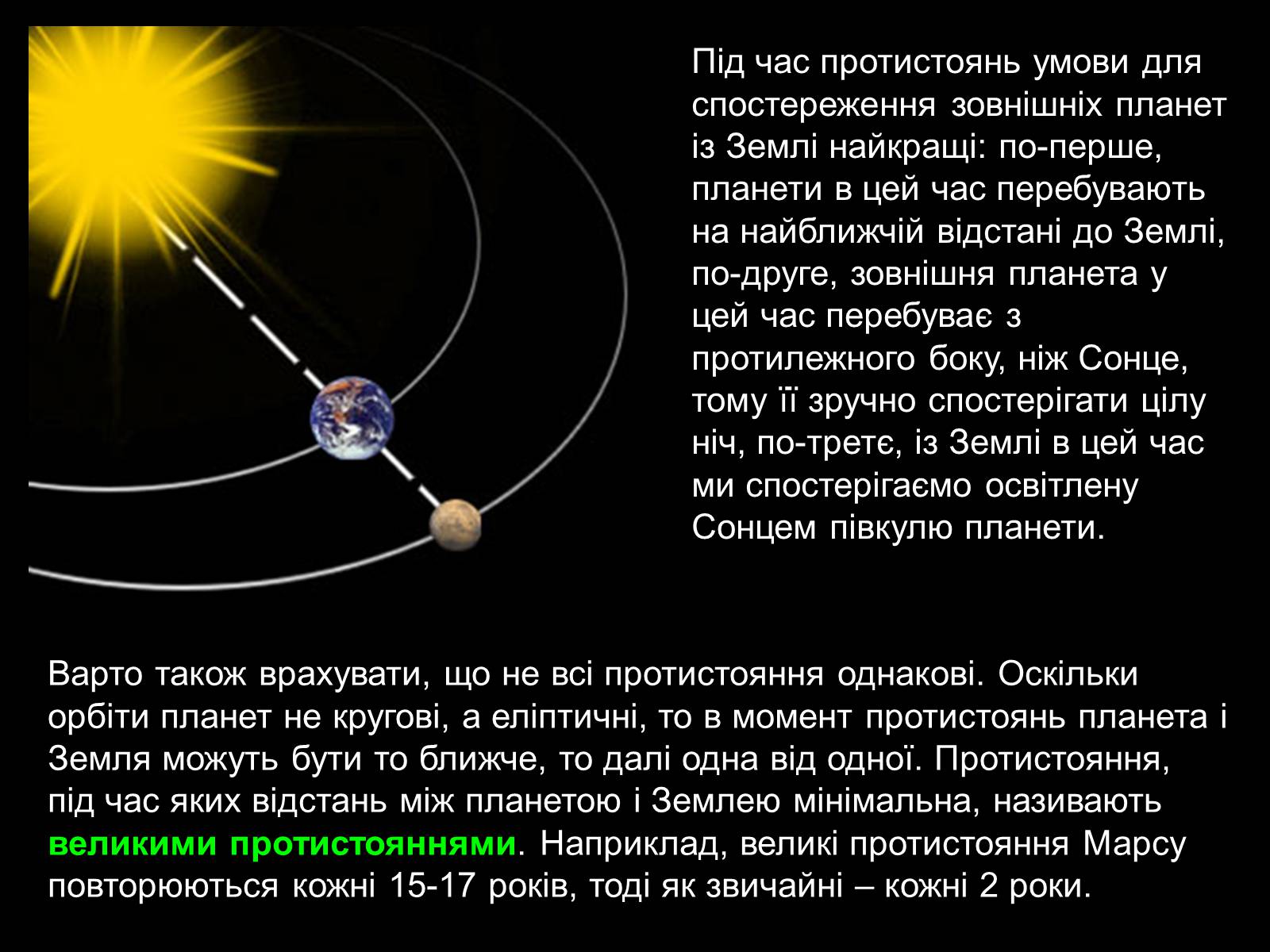 Під час протистоянь умови для спостереження зовнішніх планет із Землі найкращі: по-перше, планети в цей час перебувають на найближчій відстані до Землі, по-друге, зовнішня планета у цей час перебуває з протилежного боку, ніж Сонце, тому її зручно спостерігати цілу ніч, по-третє, із Землі в цей час ми спостерігаємо освітлену Сонцем півкулю планети.

Варто також врахувати, що не всі протистояння однакові. Оскільки орбіти планет не кругові, а еліптичні, то в момент протистоянь планета і Земля можуть бути то ближче, то далі одна від одної. Протистояння, під час яких відстань між планетою і Землею мінімальна, називають великими протистояннями. Наприклад, великі протистояння Марсу повторюються кожні 15-17 років, тоді як звичайні – кожні 2 роки.